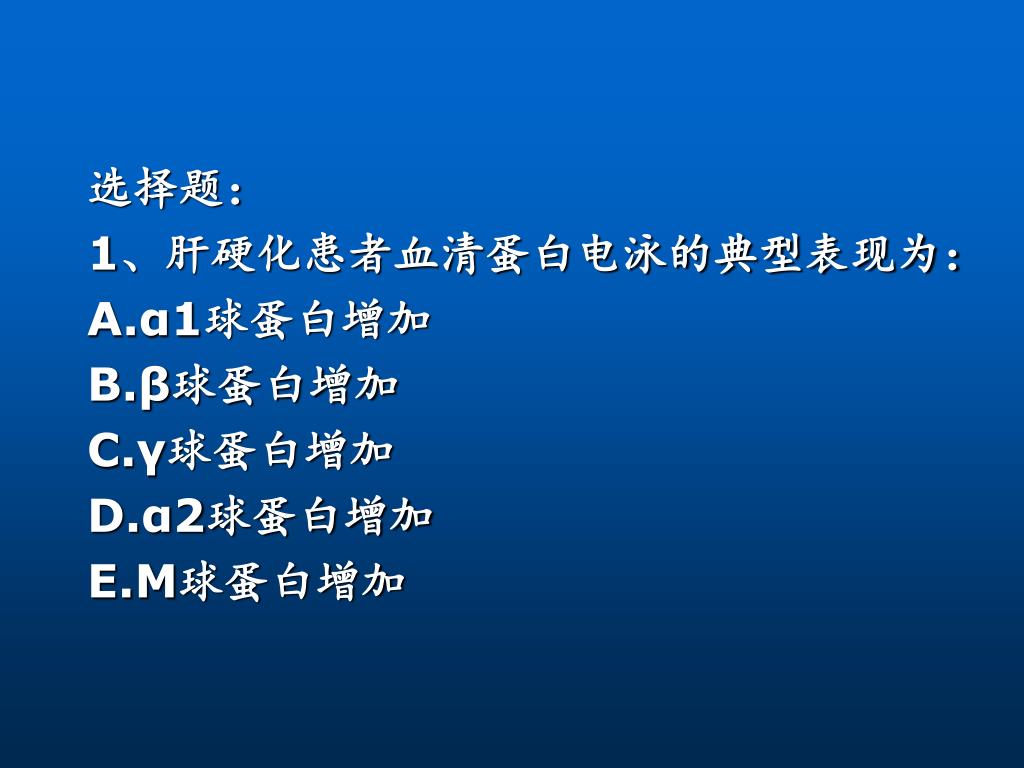 选择题：
1、肝硬化患者血清蛋白电泳的典型表现为：
A.α1球蛋白增加
B.β球蛋白增加
C.γ球蛋白增加
D.α2球蛋白增加
E.M球蛋白增加